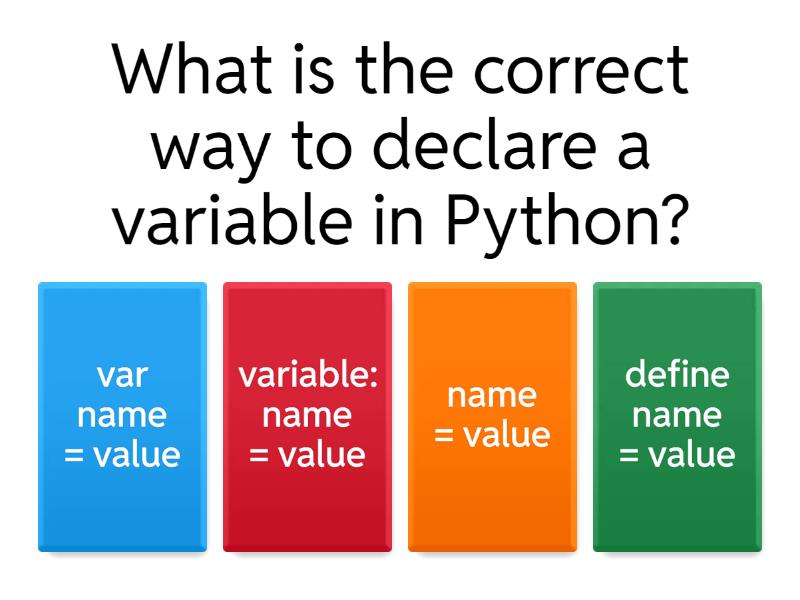 What is the correct way to declare a variable in Python?

var name = value

variable: name = value

name = value

define name = value